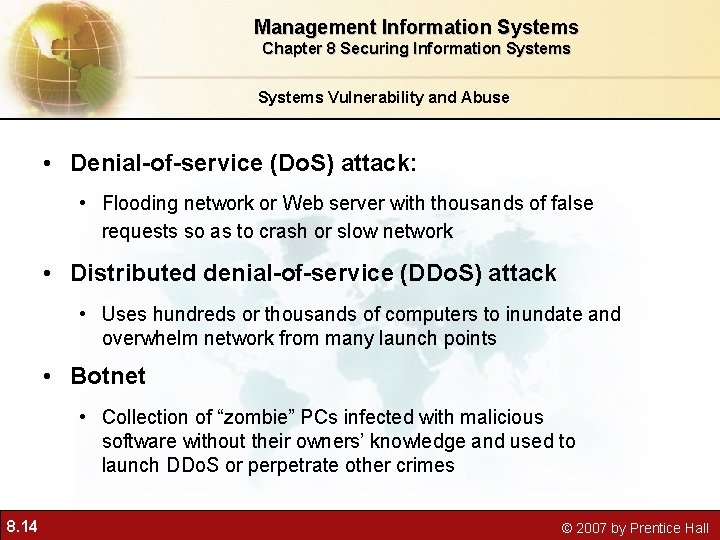 Management Information Systems
Chapter 8 Securing Information Systems

Systems Vulnerability and Abuse

• Denial-of-service (DoS) attack:

• Flooding network or Web server with thousands of false requests so as to crash or slow network

• Distributed denial-of-service (DDoS) attack

• Uses hundreds or thousands of computers to inundate and overwhelm network from many launch points

• Botnet

• Collection of “zombie” PCs infected with malicious software without their owners’ knowledge and used to launch DDoS or perpetrate other crimes

8.14

© 2007 by Prentice Hall